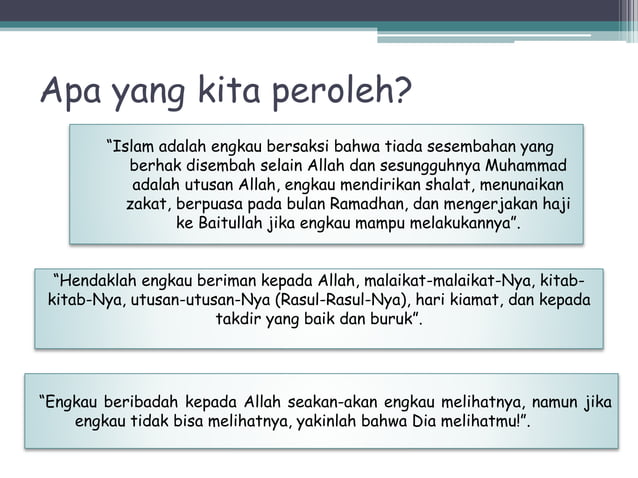 Apa yang kita peroleh?

“Islam adalah engkau bersaksi bahwa tiada sesembahan yang berhak disembah selain Allah dan sesungguhnya Muhammad adalah utusan Allah, engkau mendirikan shalat, menunaikan zakat, berpuasa pada bulan Ramadhan, dan mengerjakan haji ke Baitullah jika engkau mampu melakukannya”.

“Hendaklah engkau beriman kepada Allah, malaikat-malaikat-Nya, kitab-kitab-Nya, utusan-utusan-Nya (Rasul-Rasul-Nya), hari kiamat, dan kepada takdir yang baik dan buruk”.

“Engkau beribadah kepada Allah seakan-akan engkau melihatnya, namun jika engkau tidak bisa melihatnya, yakinlah bahwa Dia melihatmu!”.